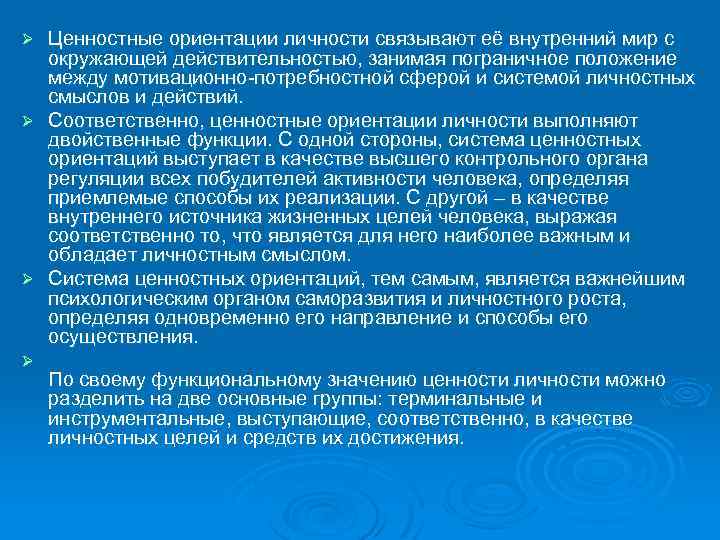 ➢ Ценностные ориентации личности связывают её внутренний мир с окружающей действительностью, занимая пограничное положение между мотивационно-потребностной сферой и системой личностных смыслов и действий.

➢ Соответственно, ценностные ориентации личности выполняют двойственные функции. С одной стороны, система ценностных ориентаций выступает в качестве высшего контрольного органа регуляции всех побудителей активности человека, определяя приемлемые способы их реализации. С другой – в качестве внутреннего источника жизненных целей человека, выражая соответственно то, что является для него наиболее важным и обладает личностным смыслом.

➢ Система ценностных ориентаций, тем самым, является важнейшим психологическим органом саморазвития и личностного роста, определяя одновременно его направление и способы его осуществления.

➢

По своему функциональному значению ценности личности можно разделить на две основные группы: терминальные и инструментальные, выступающие, соответственно, в качестве личностных целей и средств их достижения.